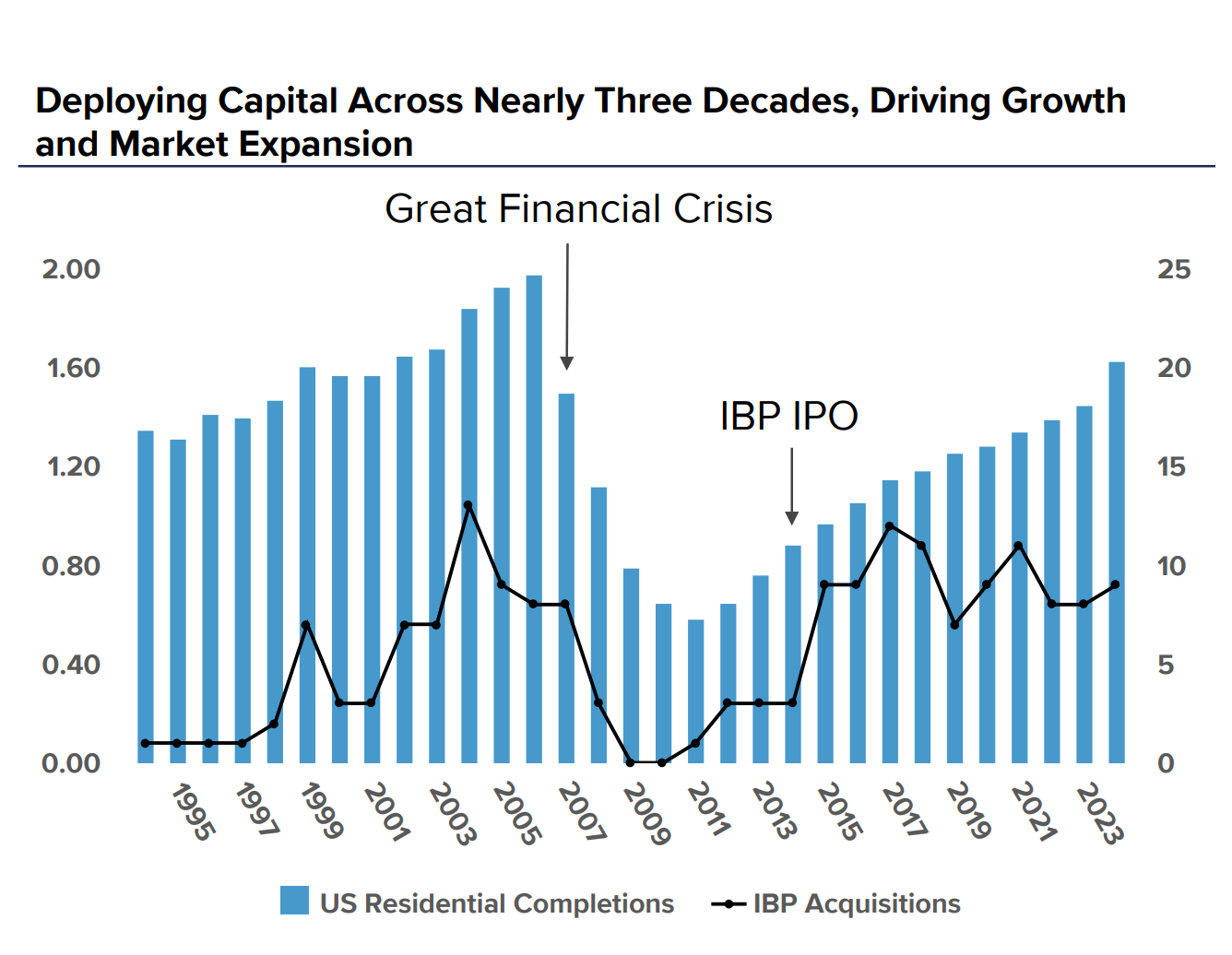 Deploying Capital Across Nearly Three Decades, Driving Growth and Market Expansion

Great Financial Crisis

IBP IPO

2.00
1.60
1.20
0.80
0.40
0.00

25
20
15
10
5
0

1995
1997
1999
2001
2003
2005
2007
2009
2011
2013
2015
2017
2019
2021
2023

US Residential Completions
IBP Acquisitions